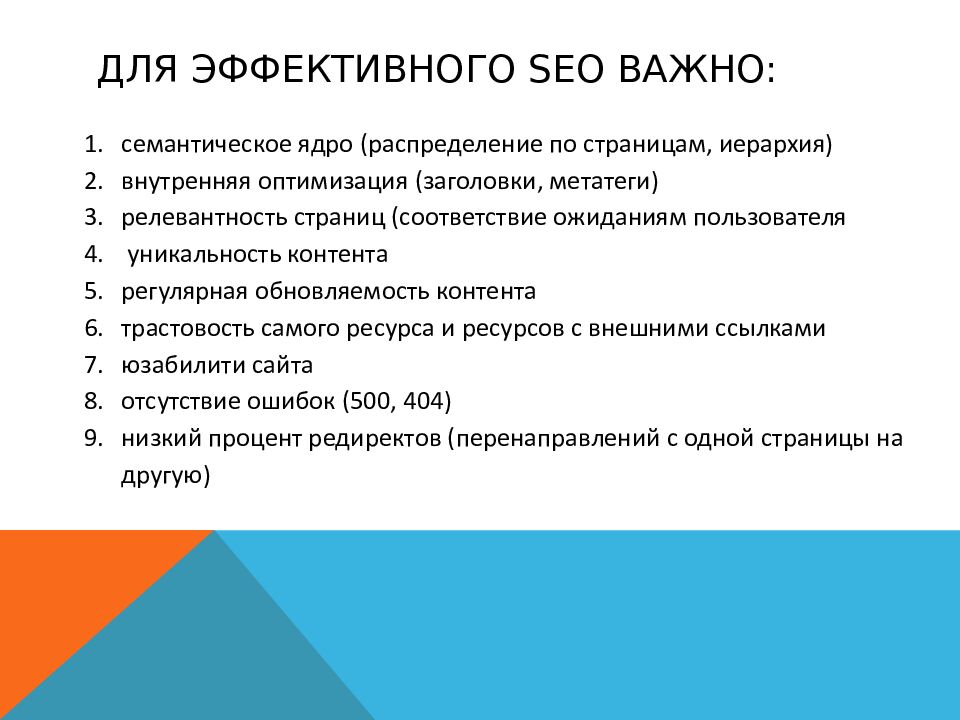 ДЛЯ ЭФФЕКТИВНОГО SEO ВАЖНО:

1. семантическое ядро (распределение по страницам, иерархия)
2. внутренняя оптимизация (заголовки, метатеги)
3. релевантность страниц (соответствие ожиданиям пользователя
4. уникальность контента
5. регулярная обновляемость контента
6. трастовость самого ресурса и ресурсов с внешними ссылками
7. юзабилити сайта
8. отсутствие ошибок (500, 404)
9. низкий процент редиректов (перенаправлений с одной страницы на другую)